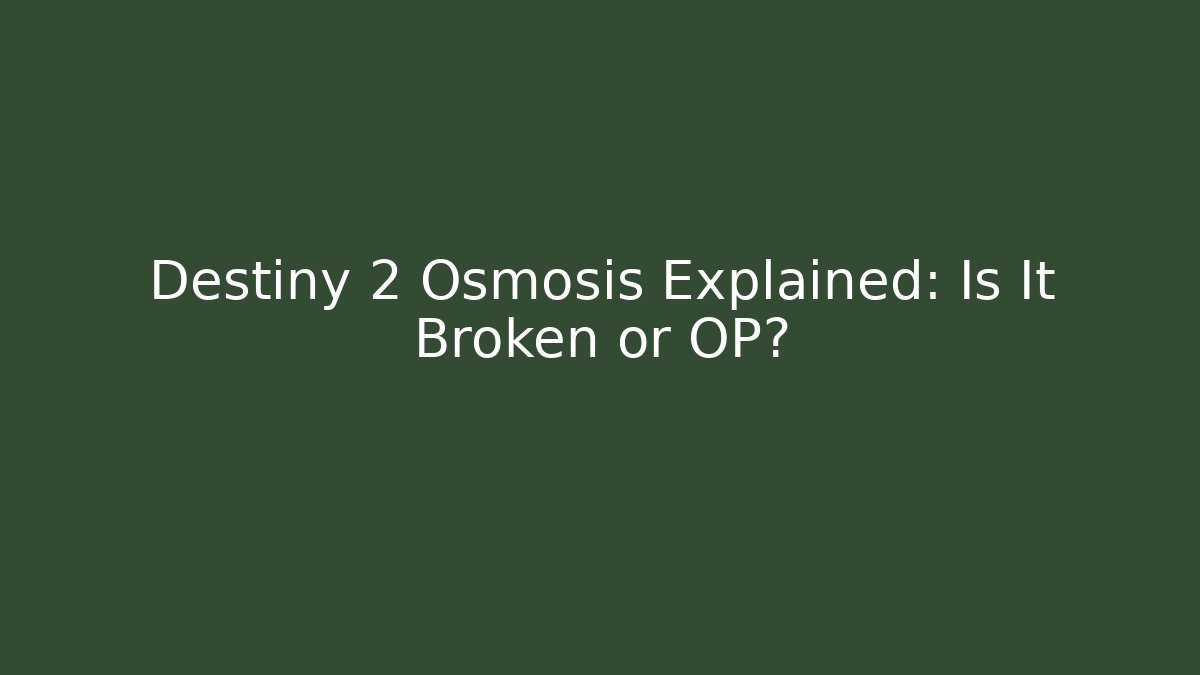 Destiny 2 Osmosis Explained: Is It Broken or OP?